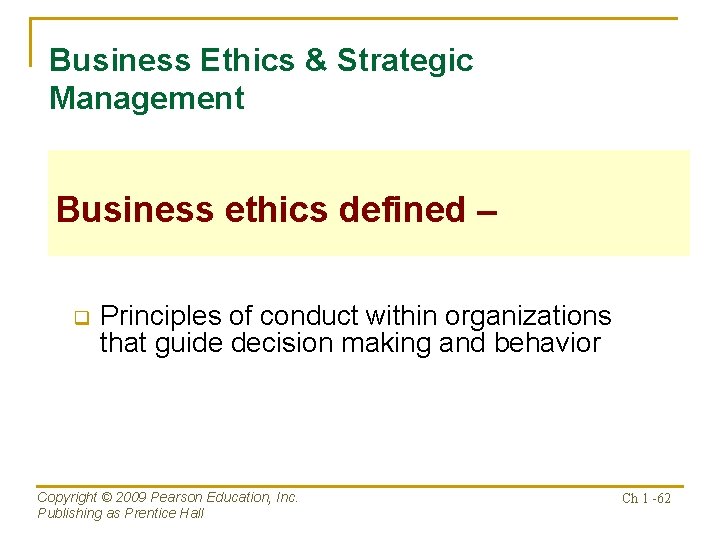 Business Ethics & Strategic Management

Business ethics defined –

Principles of conduct within organizations that guide decision making and behavior

Copyright © 2009 Pearson Education, Inc.
Publishing as Prentice Hall

Ch 1 -62